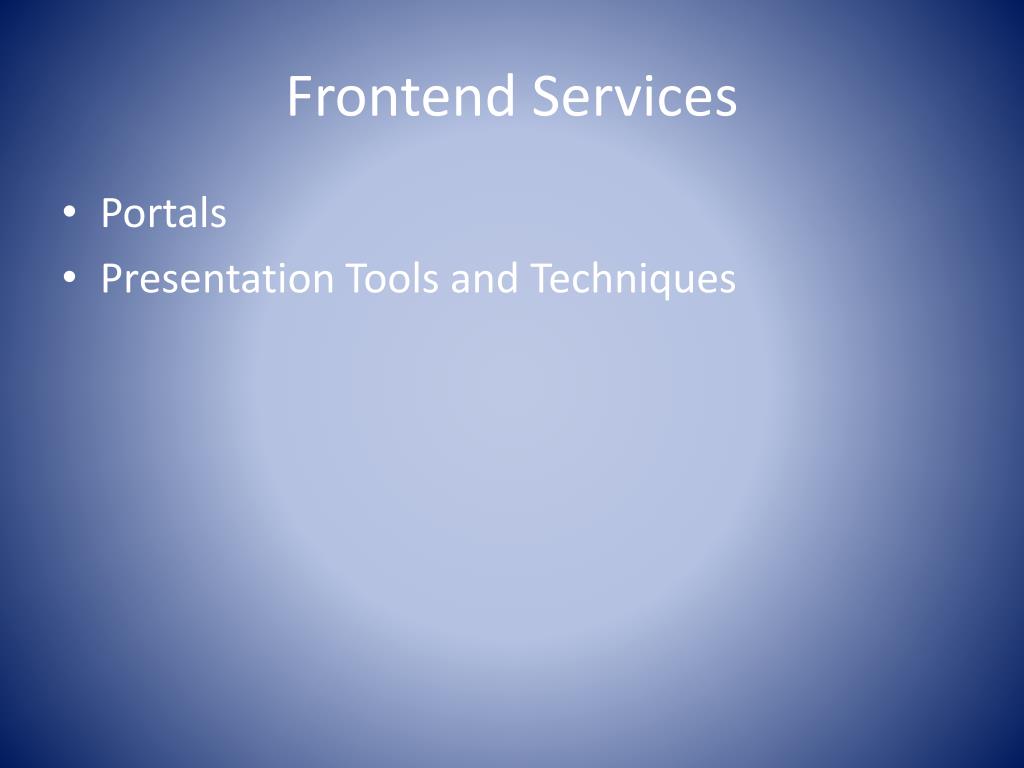 Frontend Services

• Portals
• Presentation Tools and Techniques